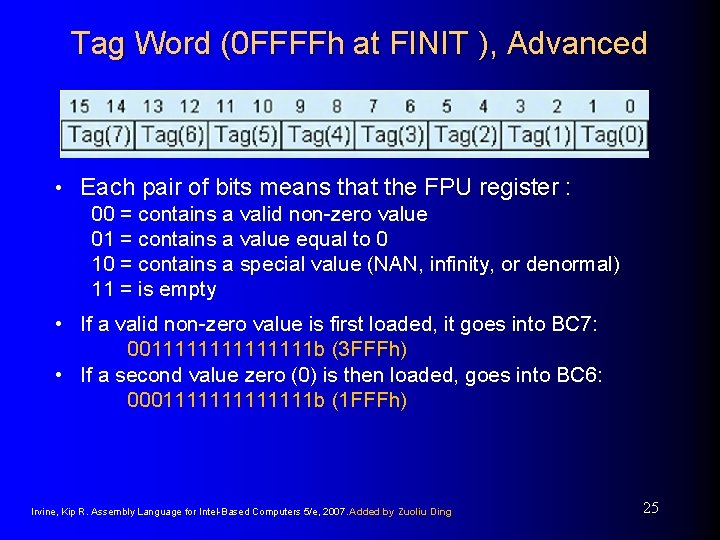 Tag Word (0FFFFh at FINIT ), Advanced

| 15 14 | 13 12 | 11 10 | 9 8 | 7 6 | 5 4 | 3 2 | 1 0 |
|---|---|---|---|---|---|---|---|
| Tag(7) | Tag(6) | Tag(5) | Tag(4) | Tag(3) | Tag(2) | Tag(1) | Tag(0) |

• Each pair of bits means that the FPU register :
00 = contains a valid non-zero value
01 = contains a value equal to 0
10 = contains a special value (NAN, infinity, or denormal)
11 = is empty

• If a valid non-zero value is first loaded, it goes into BC7:
0011111111111111b (3FFFh)
• If a second value zero (0) is then loaded, goes into BC6:
0001111111111111b (1FFFh)

Irvine, Kip R. Assembly Language for Intel-Based Computers 5/e, 2007. Added by Zuoliu Ding

25